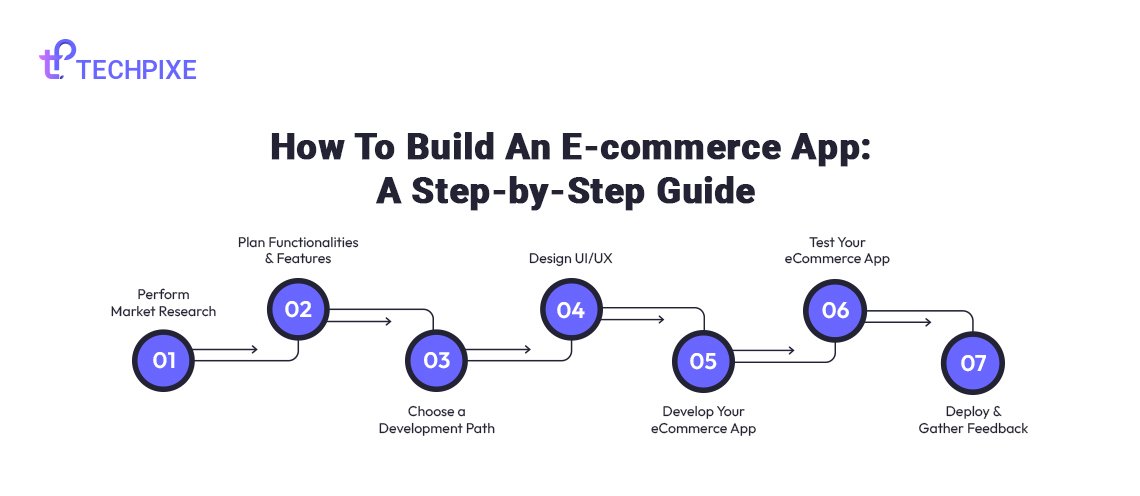 TECHPIXE

How To Build An E-commerce App:
A Step-by-Step Guide

Perform
Market Research

01

Plan Functionalities
& Features

02

03

Choose a
Development Path

Design UI/UX

04

05

Develop Your
eCommerce App

Test Your
eCommerce App

06

07

Deploy &
Gather Feedback